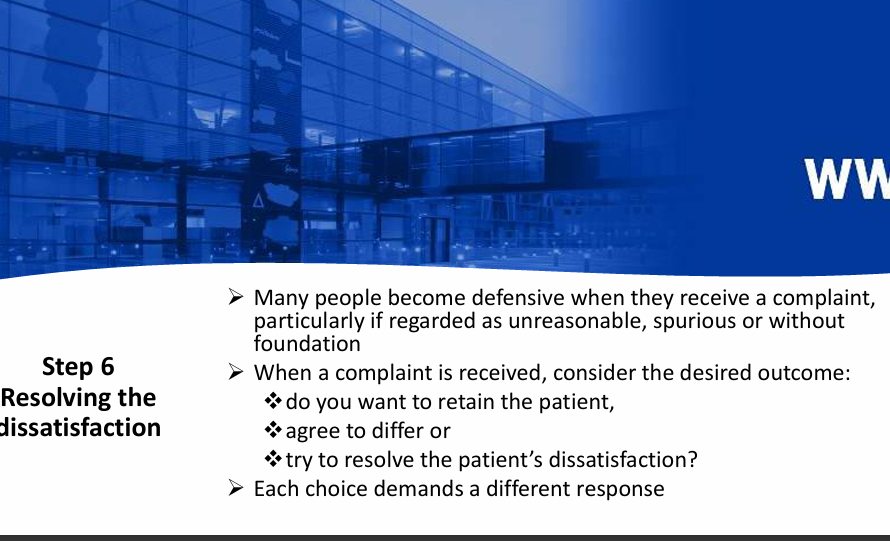 WW

Step 6
Resolving the
dissatisfaction

➢ Many people become defensive when they receive a complaint, particularly if regarded as unreasonable, spurious or without foundation
➢ When a complaint is received, consider the desired outcome:
❖ do you want to retain the patient,
❖ agree to differ or
❖ try to resolve the patient's dissatisfaction?
➢ Each choice demands a different response